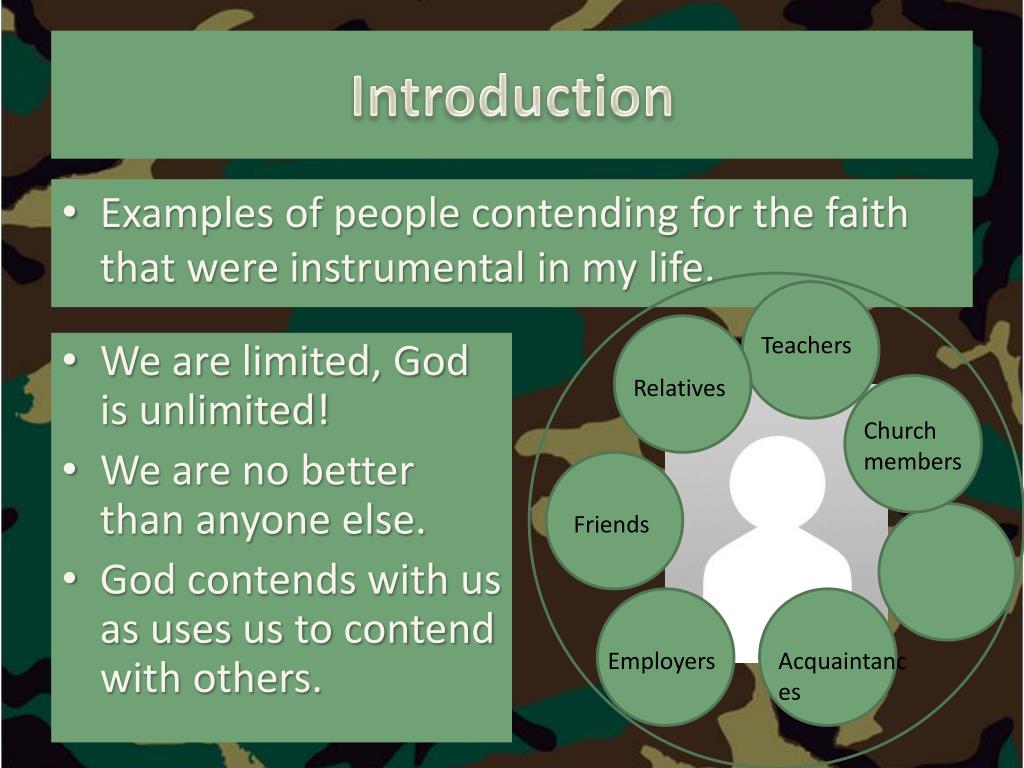 Introduction

• Examples of people contending for the faith that were instrumental in my life.

• We are limited, God is unlimited!
• We are no better than anyone else.
• God contends with us as uses us to contend with others.

Teachers

Relatives

Church members

Friends

Employers

Acquaintances